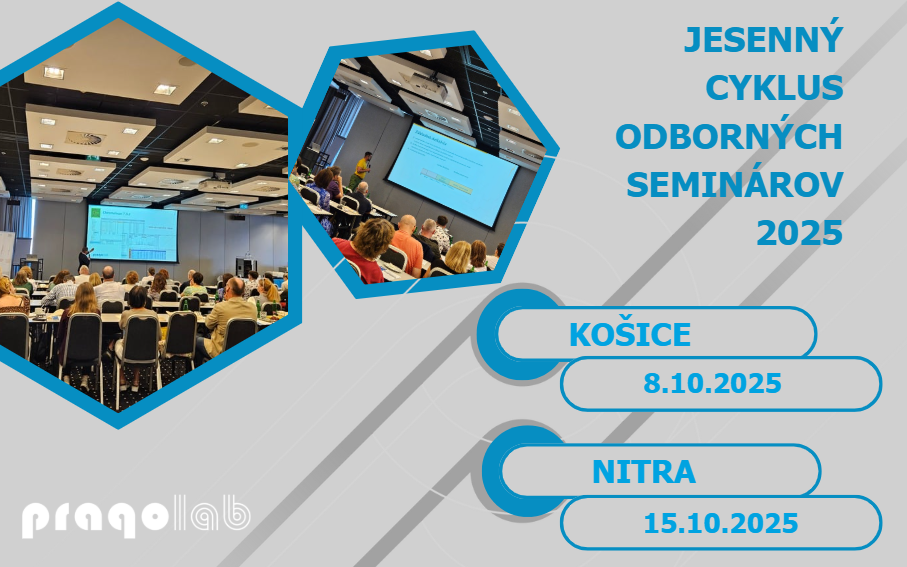 JESENNÝ CYKLUS ODBORNÝCH SEMINÁROV 2025

KOŠICE

8.10.2025

NITRA

15.10.2025

pragolab